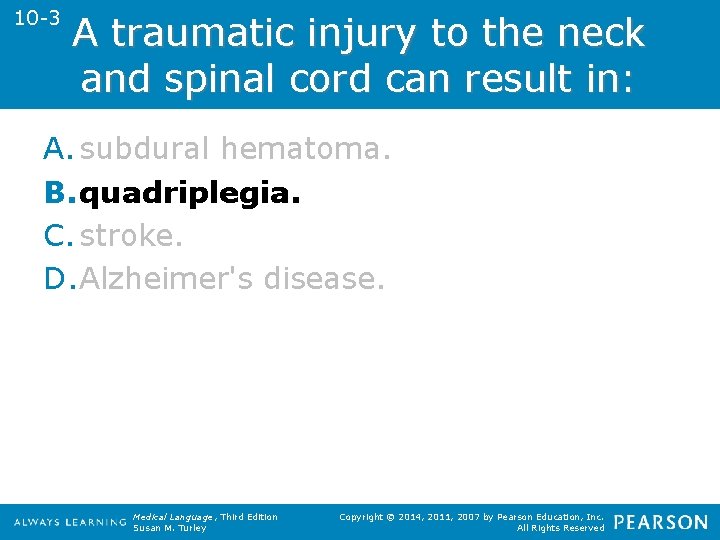 10-3 A traumatic injury to the neck and spinal cord can result in:

A. subdural hematoma.
B. quadriplegia.
C. stroke.
D. Alzheimer's disease.

ALWAYS LEARNING Medical Language, Third Edition Susan M. Turley Copyright © 2014, 2011, 2007 by Pearson Education, Inc. All Rights Reserved PEARSON